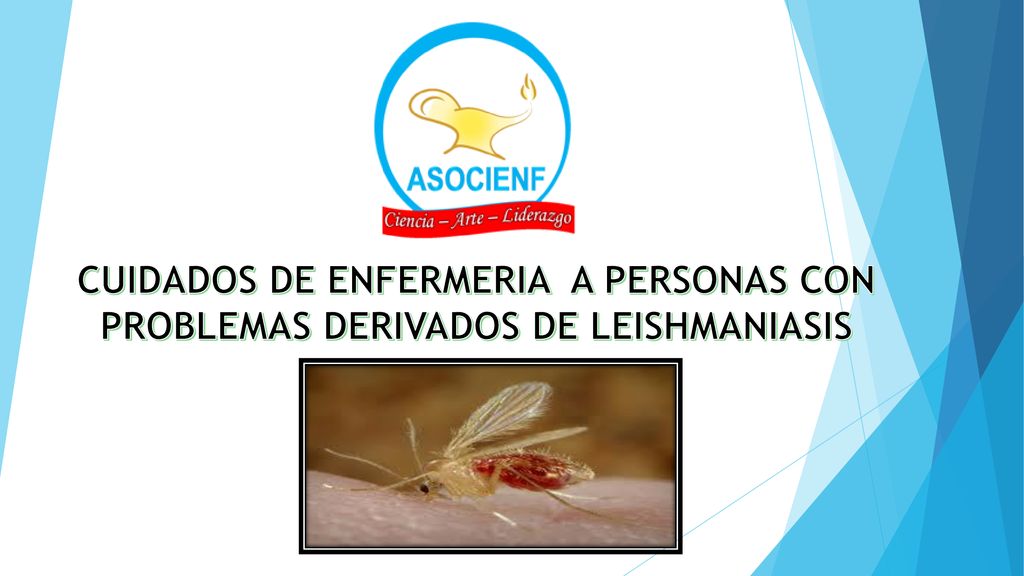 ASOCIENF
Ciencia – Arte – Liderazgo

CUIDADOS DE ENFERMERIA A PERSONAS CON PROBLEMAS DERIVADOS DE LEISHMANIASIS